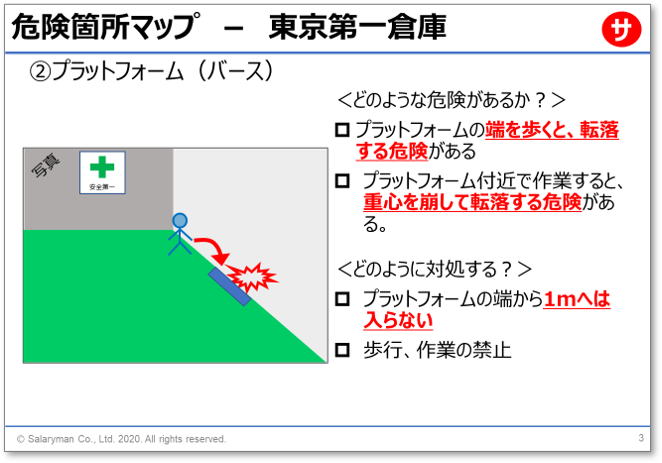 危険箇所マップ　－　東京第一倉庫

サ

②プラットフォーム（バース）

写真

安全第一

＜どのような危険があるか？＞

□ プラットフォームの端を歩くと、転落する危険がある

□ プラットフォーム付近で作業すると、重心を崩して転落する危険がある。

＜どのように対処する？＞

□ プラットフォームの端から1mへは入らない

□ 歩行、作業の禁止

© Salaryman Co., Ltd. 2020. All rights reserved.

3